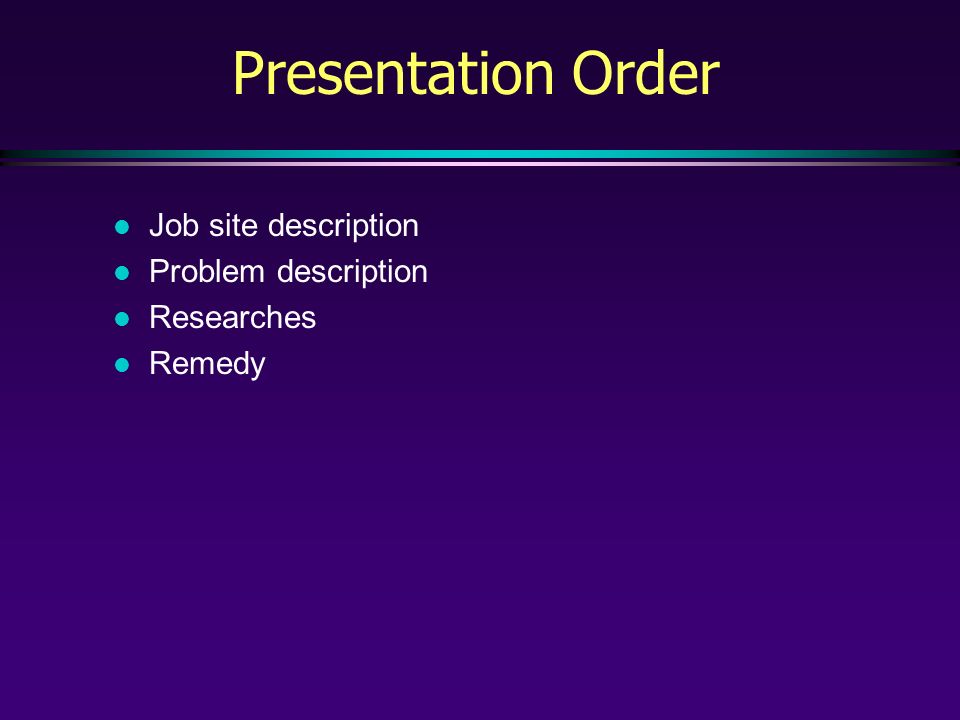 Presentation Order

- Job site description
- Problem description
- Researches
- Remedy